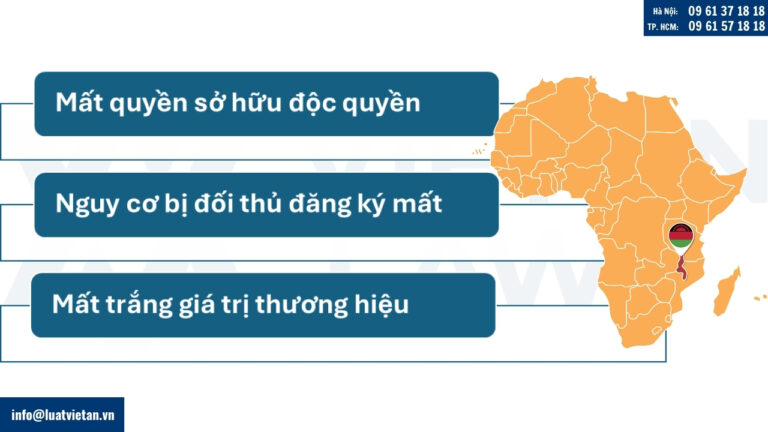 Hà Nội: 09 61 37 18 18
TP. HCM: 09 61 57 18 18

Mất quyền sở hữu độc quyền

Nguy cơ bị đối thủ đăng ký mất

Mất trắng giá trị thương hiệu

info@luatvietan.vn